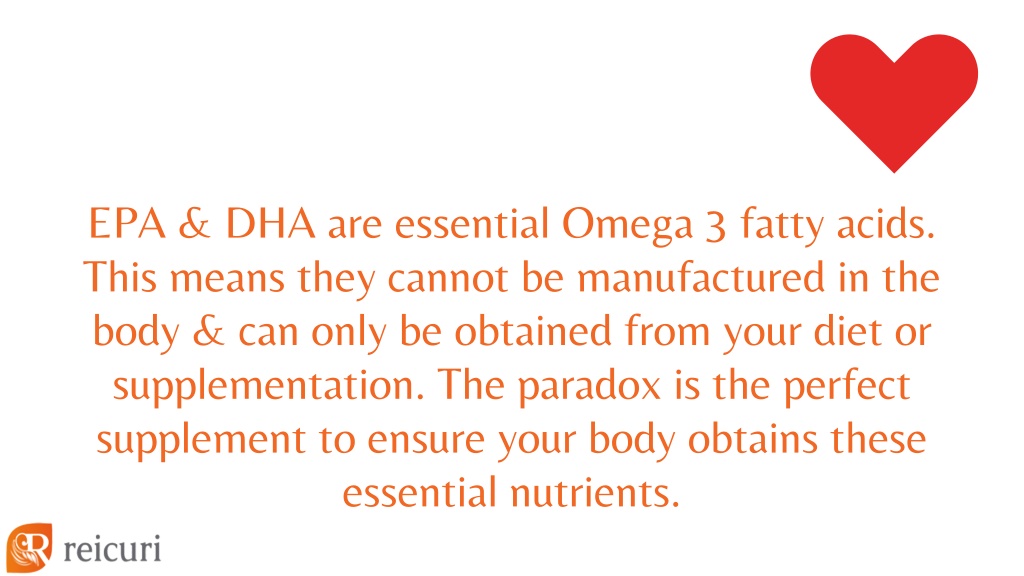 EPA & DHA are essential Omega 3 fatty acids. This means they cannot be manufactured in the body & can only be obtained from your diet or supplementation. The paradox is the perfect supplement to ensure your body obtains these essential nutrients.

reicuri